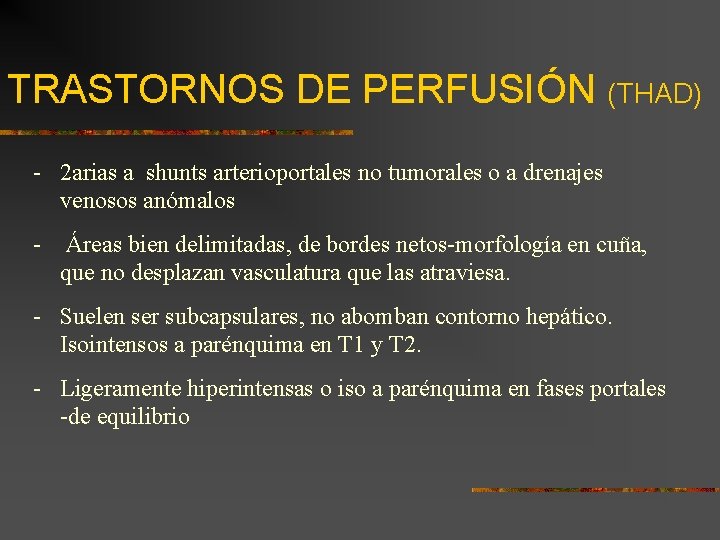 TRASTORNOS DE PERFUSIÓN (THAD)

- 2arias a shunts arterioportales no tumorales o a drenajes venosos anómalos

- Áreas bien delimitadas, de bordes netos-morfología en cuña, que no desplazan vasculatura que las atraviesa.

- Suelen ser subcapsulares, no abomban contorno hepático. Isointensos a parénquima en T1 y T2.

- Ligeramente hiperintensas o iso a parénquima en fases portales -de equilibrio